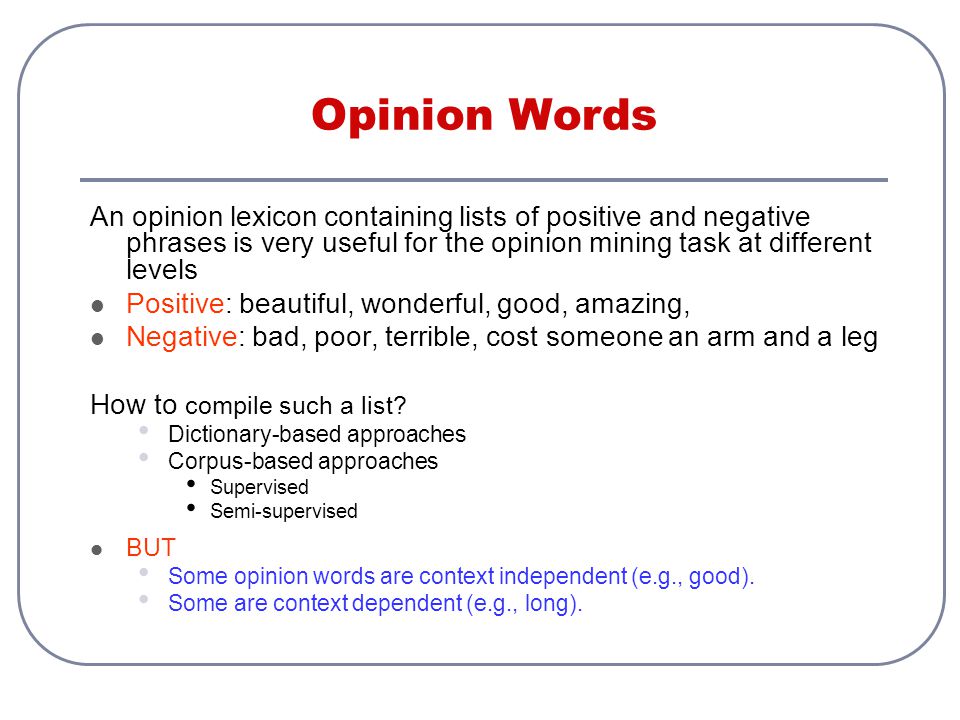 Opinion Words

An opinion lexicon containing lists of positive and negative phrases is very useful for the opinion mining task at different levels

- Positive: beautiful, wonderful, good, amazing,
- Negative: bad, poor, terrible, cost someone an arm and a leg

How to compile such a list?
- Dictionary-based approaches
- Corpus-based approaches
  - Supervised
  - Semi-supervised

- BUT
  - Some opinion words are context independent (e.g., good).
  - Some are context dependent (e.g., long).